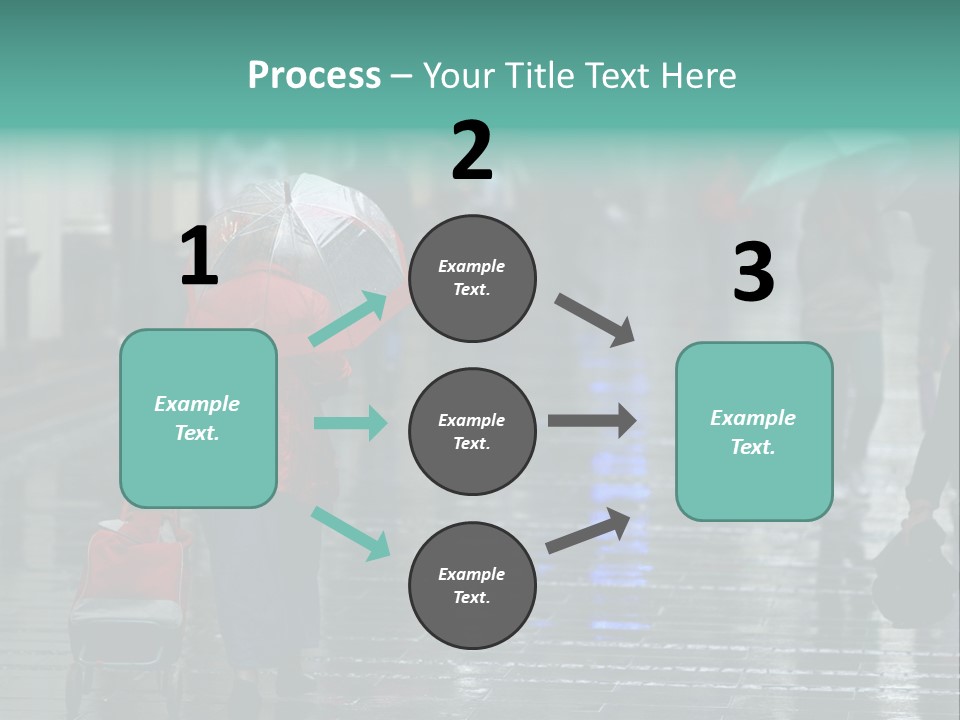 Process – Your Title Text Here

1

Example Text.

2

Example Text.

Example Text.

Example Text.

3

Example Text.